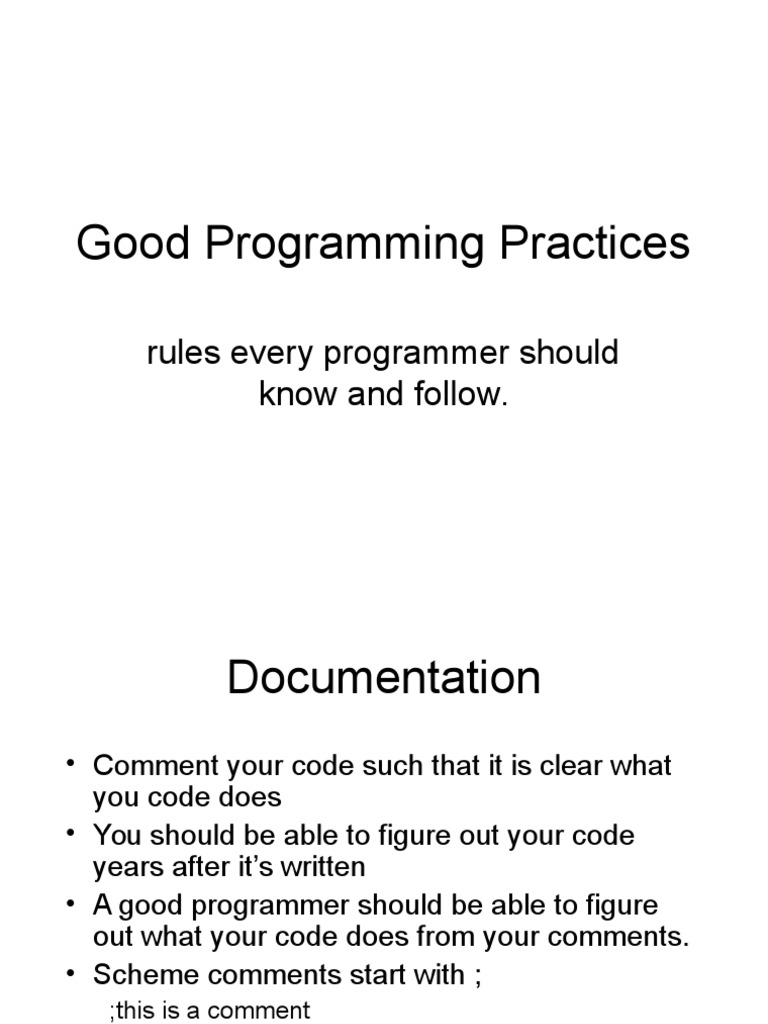 Good Programming Practices

rules every programmer should know and follow.

Documentation

• Comment your code such that it is clear what you code does
• You should be able to figure out your code years after it's written
• A good programmer should be able to figure out what your code does from your comments.
• Scheme comments start with ;

;this is a comment